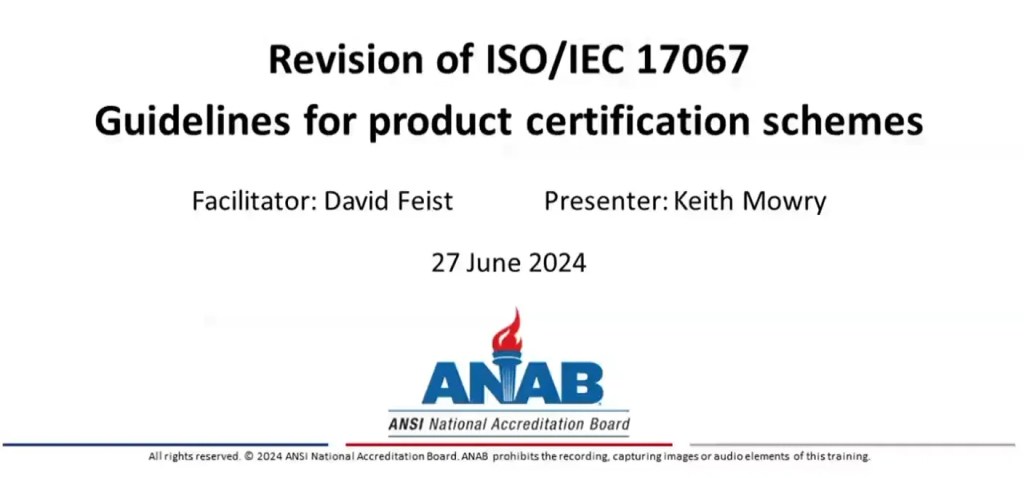 Revision of ISO/IEC 17067
Guidelines for product certification schemes

Facilitator: David Feist Presenter: Keith Mowry

27 June 2024

ANAB
ANSI National Accreditation Board

All rights reserved. © 2024 ANSI National Accreditation Board. ANAB prohibits the recording, capturing images or audio elements of this training.